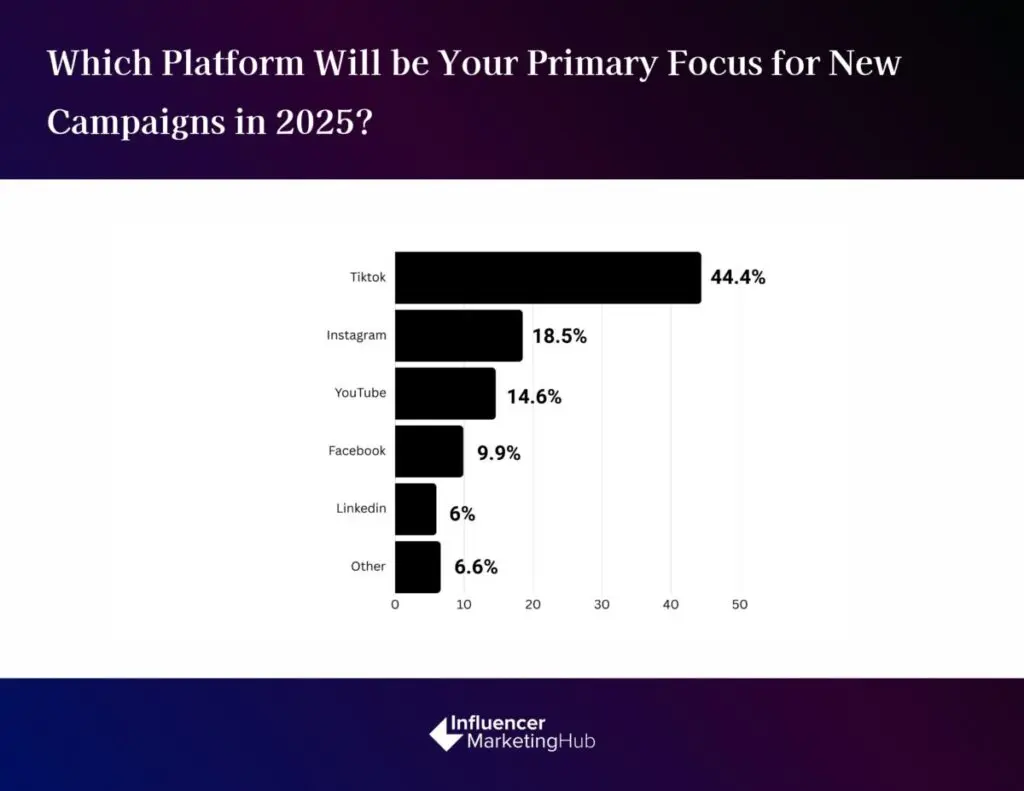 Which Platform Will be Your Primary Focus for New Campaigns in 2025?

Tiktok 44.4%
Instagram 18.5%
YouTube 14.6%
Facebook 9.9%
Linkedin 6%
Other 6.6%

0 10 20 30 40 50

Influencer MarketingHub